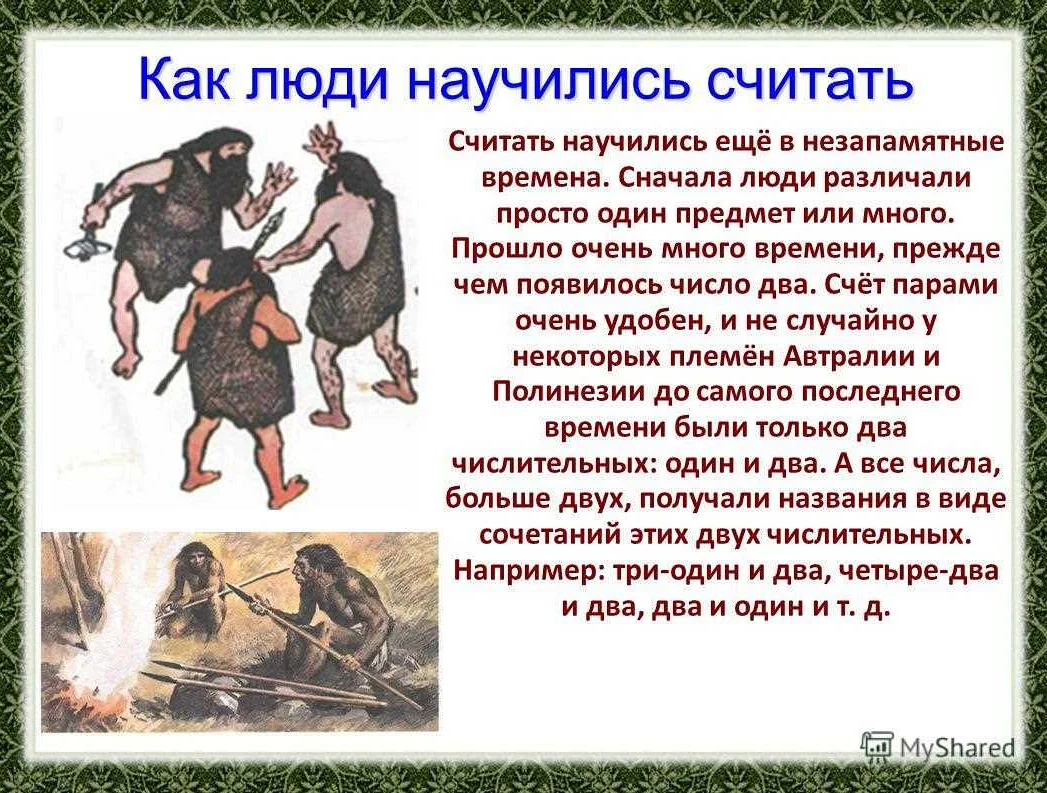 Как люди научились считать

Считать научились ещё в незапамятные времена. Сначала люди различали просто один предмет или много. Прошло очень много времени, прежде чем появилось число два. Счёт парами очень удобен, и не случайно у некоторых племён Автралии и Полинезии до самого последнего времени были только два числительных: один и два. А все числа, больше двух, получали названия в виде сочетаний этих двух числительных. Например: три-один и два, четыре-два и два, два и один и т. д.

MyShared